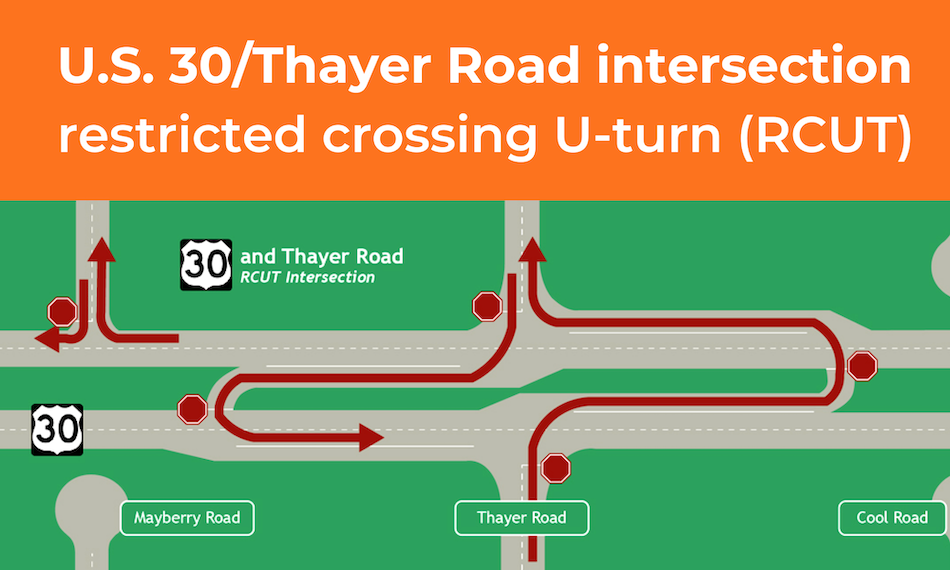 U.S. 30/Thayer Road intersection restricted crossing U-turn (RCUT)

30 and Thayer Road
RCUT Intersection

30

Mayberry Road

Thayer Road

Cool Road